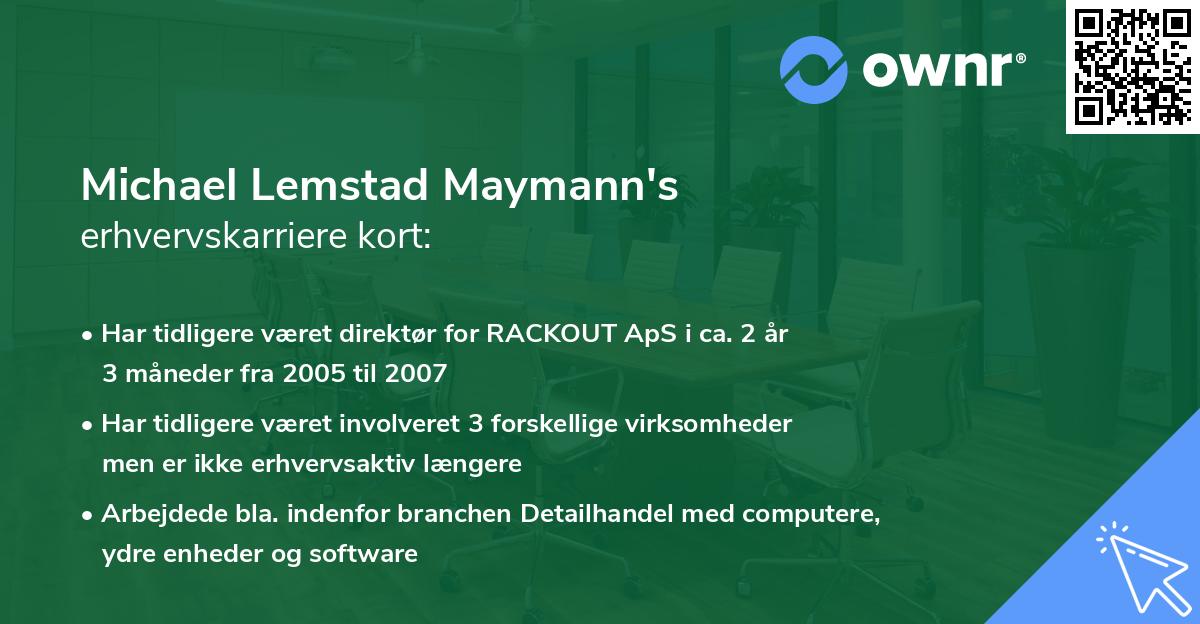 ownr®

Michael Lemstad Maymann's
erhvervskarriere kort:

• Har tidligere været direktør for RACKOUT ApS i ca. 2 år 3 måneder fra 2005 til 2007

• Har tidligere været involveret 3 forskellige virksomheder men er ikke erhvervsaktiv længere

• Arbejdede bla. indenfor branchen Detailhandel med computere, ydre enheder og software